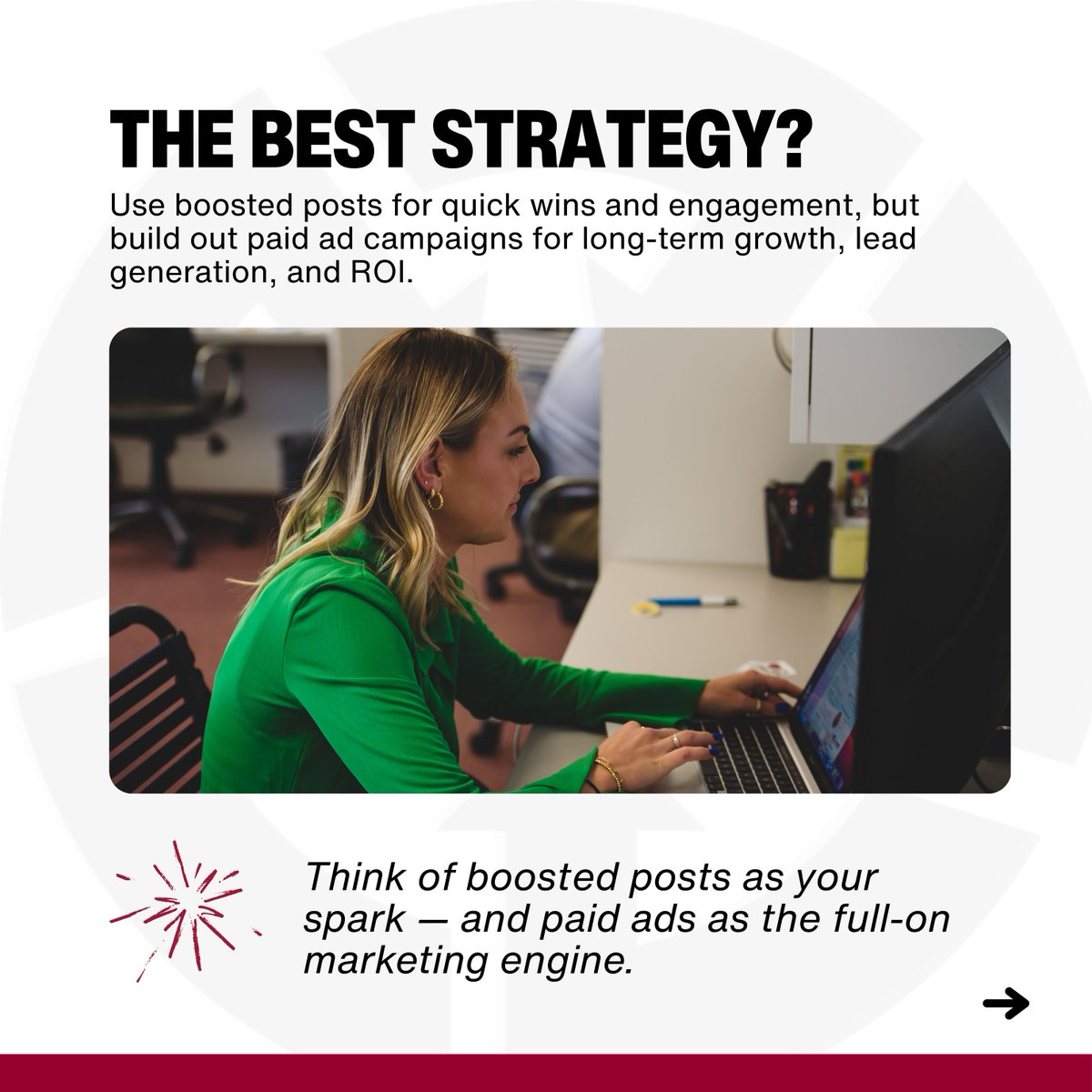 THE BEST STRATEGY?

Use boosted posts for quick wins and engagement, but build out paid ad campaigns for long-term growth, lead generation, and ROI.

Think of boosted posts as your spark — and paid ads as the full-on marketing engine.